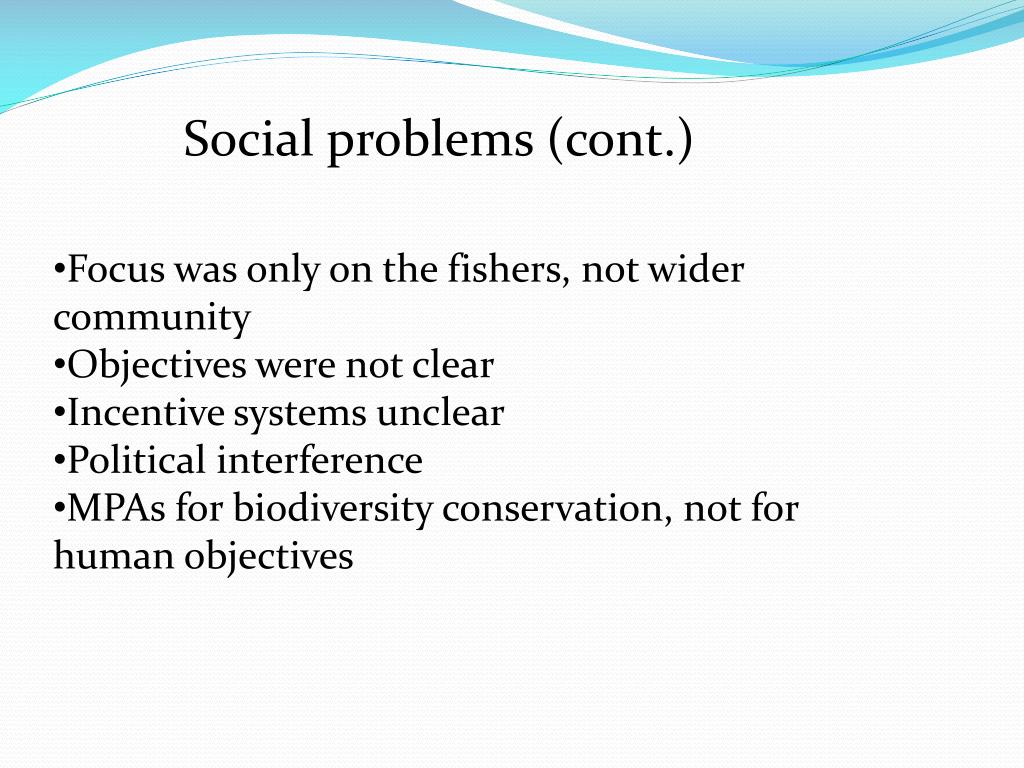 Social problems (cont.)

•Focus was only on the fishers, not wider community
•Objectives were not clear
•Incentive systems unclear
•Political interference
•MPAs for biodiversity conservation, not for human objectives